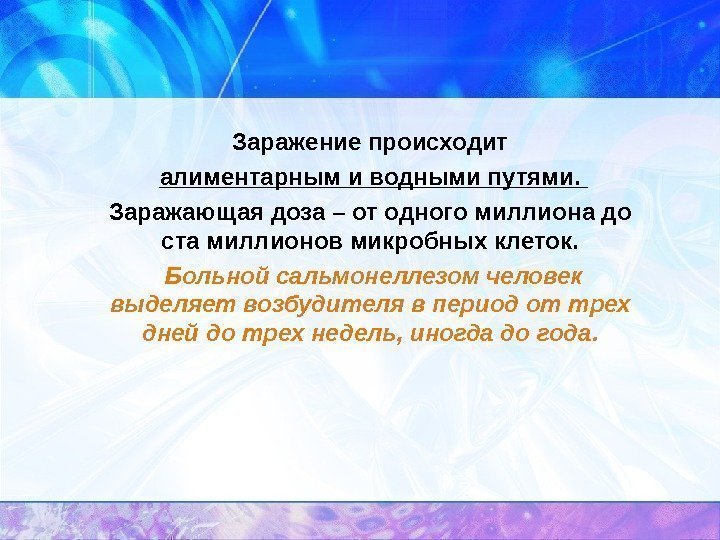 Заражение происходит алиментарным и водными путями.

Заражающая доза – от одного миллиона до ста миллионов микробных клеток.

Больной сальмонеллезом человек выделяет возбудителя в период от трех дней до трех недель, иногда до года.